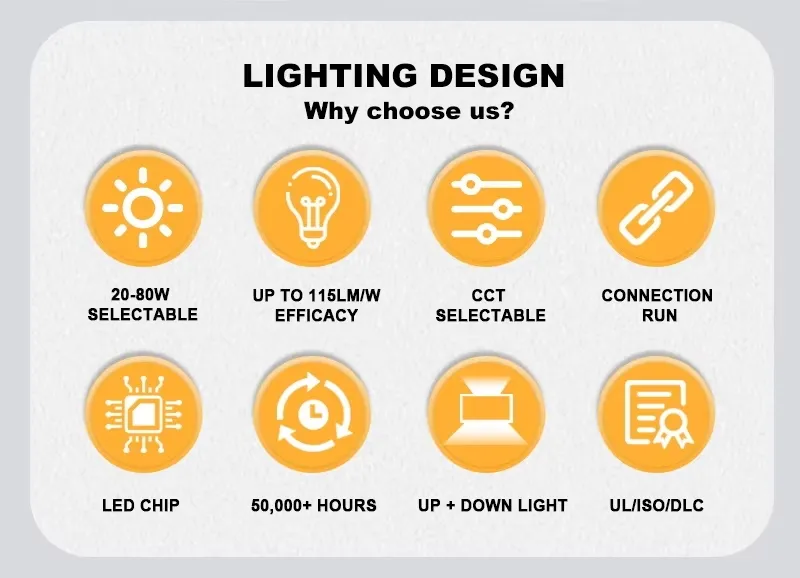 LIGHTING DESIGN
Why choose us?

20-80W SELECTABLE

UP TO 115LM/W EFFICACY

CCT SELECTABLE

CONNECTION RUN

LED CHIP

50,000+ HOURS

UP + DOWN LIGHT

UL/ISO/DLC